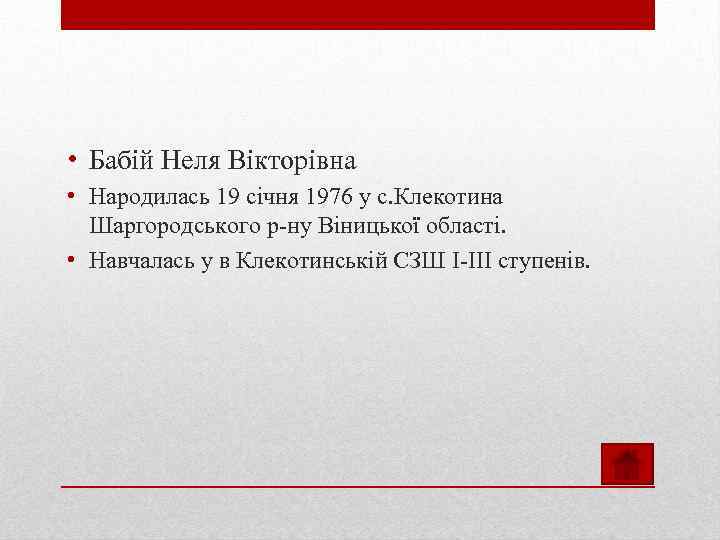 • Бабій Неля Вікторівна
• Народилась 19 січня 1976 у с.Клекотина Шаргородського р-ну Віницької області.
• Навчалась у в Клекотинській СЗШ І-ІІІ ступенів.